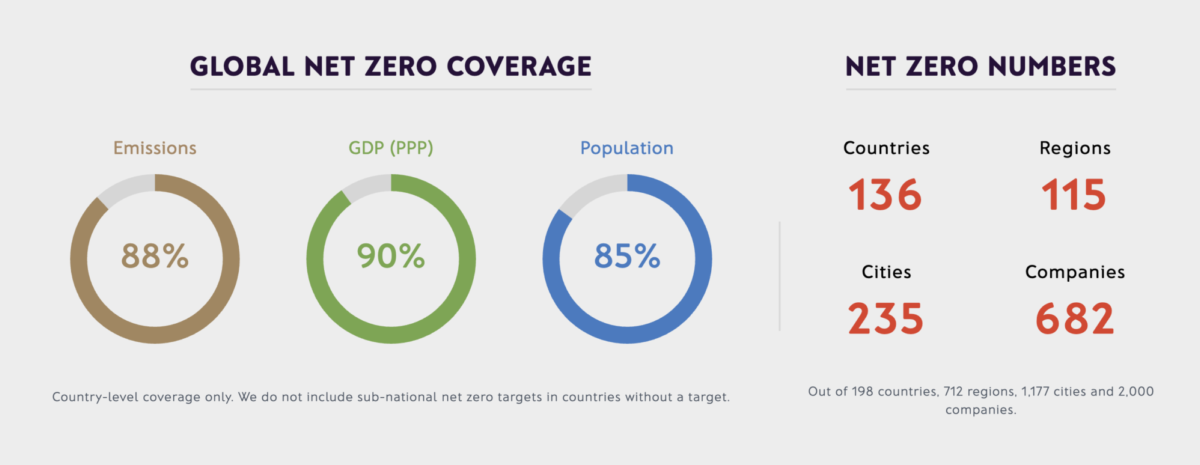 GLOBAL NET ZERO COVERAGE

Emissions
88%

GDP (PPP)
90%

Population
85%

Country-level coverage only. We do not include sub-national net zero targets in countries without a target.

NET ZERO NUMBERS

Countries
136

Regions
115

Cities
235

Companies
682

Out of 198 countries, 712 regions, 1,177 cities and 2,000 companies.